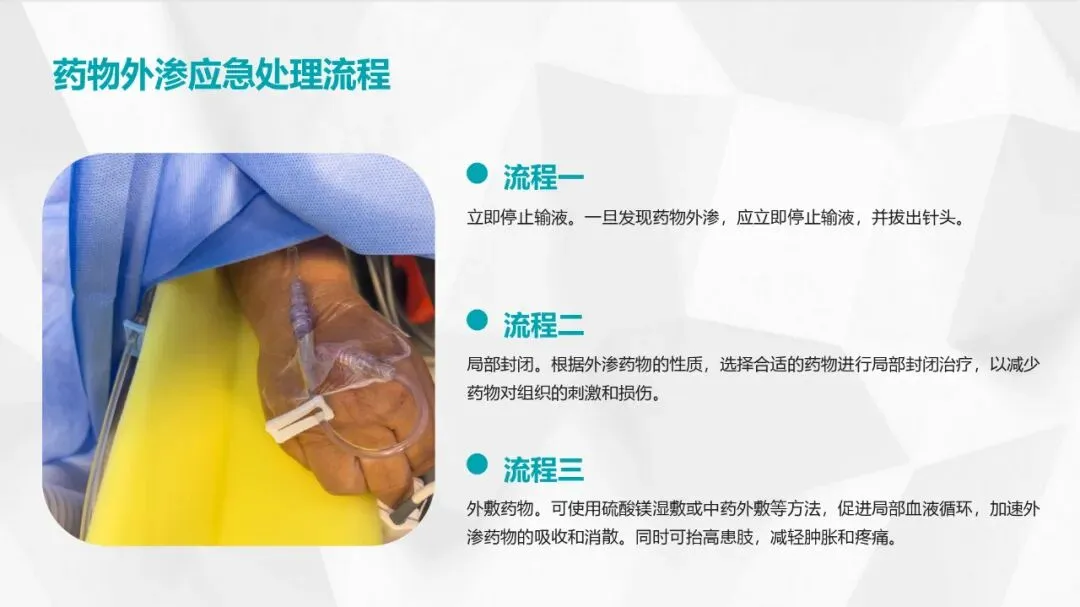 药物外渗应急处理流程

流程一

立即停止输液。一旦发现药物外渗，应立即停止输液，并拔出针头。

流程二

局部封闭。根据外渗药物的性质，选择合适的药物进行局部封闭治疗，以减少药物对组织的刺激和损伤。

流程三

外敷药物。可使用硫酸镁湿敷或中药外敷等方法，促进局部血液循环，加速外渗药物的吸收和消散。同时可抬高患肢，减轻肿胀和疼痛。